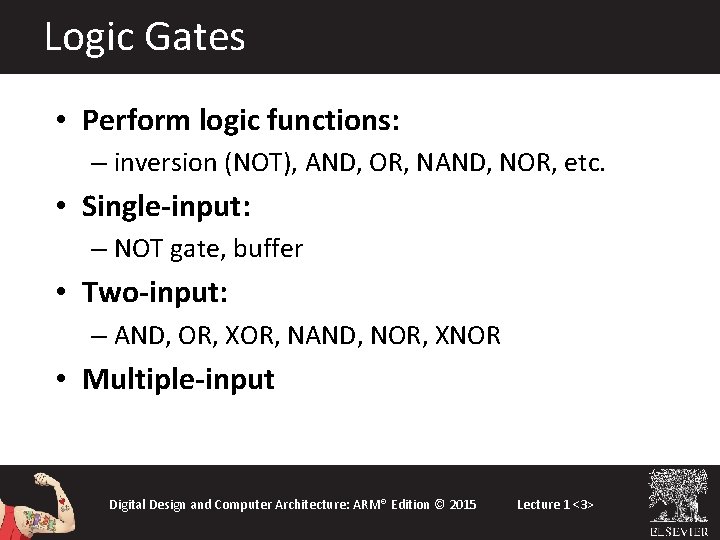 Logic Gates

• Perform logic functions:
– inversion (NOT), AND, OR, NAND, NOR, etc.

• Single-input:
– NOT gate, buffer

• Two-input:
– AND, OR, XOR, NAND, NOR, XNOR

• Multiple-input

Digital Design and Computer Architecture: ARM® Edition © 2015

Lecture 1 <3>

ELSEVIER